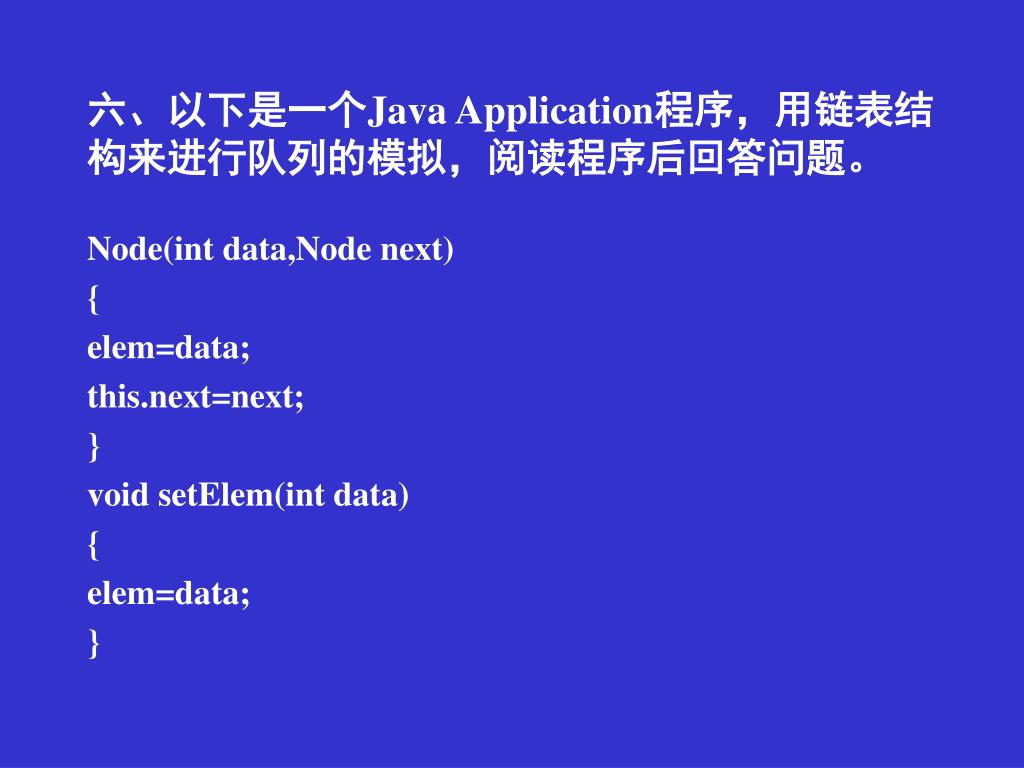 六、以下是一个Java Application程序，用链表结构来进行队列的模拟，阅读程序后回答问题。

Node(int data,Node next)
{
elem=data;
this.next=next;
}
void setElem(int data)
{
elem=data;
}